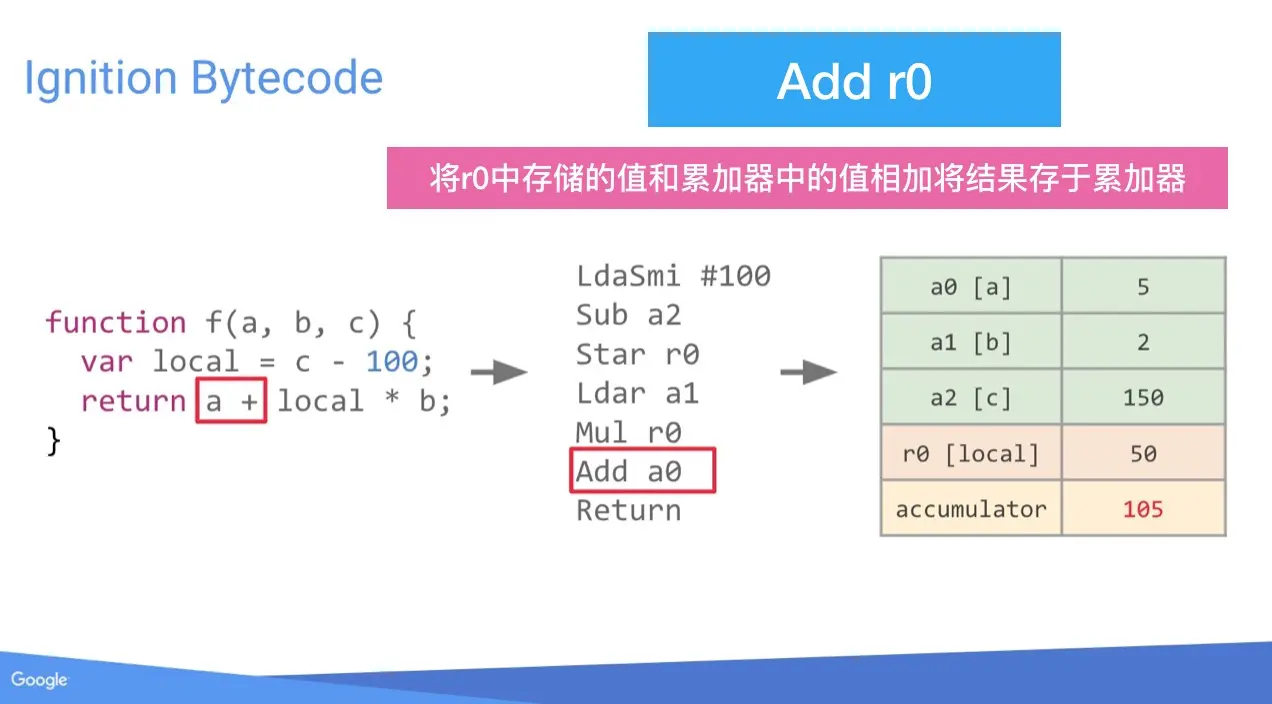 Ignition Bytecode

Add r0

将r0中存储的值和累加器中的值相加将结果存于累加器

function f(a, b, c) {
  var local = c - 100;
  return a + local * b;
}

LdaSmi #100
Sub a2
Star r0
Ldar a1
Mul r0
Add a0
Return

| a0 [a] | 5 |
|---|---|
| a1 [b] | 2 |
| a2 [c] | 150 |
| r0 [local] | 50 |
| accumulator | 105 |

Google